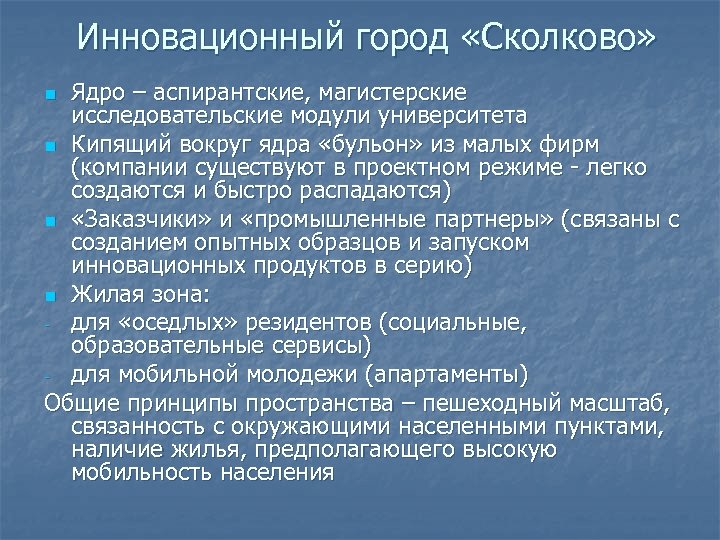 Инновационный город «Сколково»

- Ядро – аспирантские, магистерские исследовательские модули университета
- Кипящий вокруг ядра «бульон» из малых фирм (компании существуют в проектном режиме - легко создаются и быстро распадаются)
- «Заказчики» и «промышленные партнеры» (связаны с созданием опытных образцов и запуском инновационных продуктов в серию)
- Жилая зона:
- для «оседлых» резидентов (социальные, образовательные сервисы)
- для мобильной молодежи (апартаменты)

Общие принципы пространства – пешеходный масштаб, связанность с окружающими населенными пунктами, наличие жилья, предполагающего высокую мобильность населения